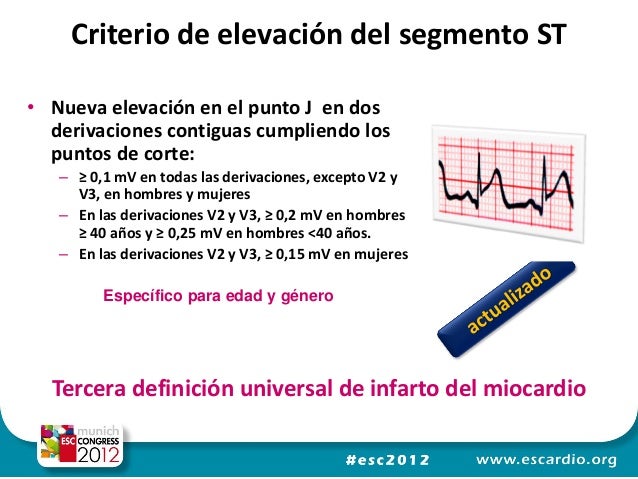 Criterio de elevación del segmento ST

• Nueva elevación en el punto J en dos derivaciones contiguas cumpliendo los puntos de corte:
– ≥ 0,1 mV en todas las derivaciones, excepto V2 y V3, en hombres y mujeres
– En las derivaciones V2 y V3, ≥ 0,2 mV en hombres ≥ 40 años y ≥ 0,25 mV en hombres <40 años.
– En las derivaciones V2 y V3, ≥ 0,15 mV en mujeres

Específico para edad y género

actualizado

Tercera definición universal de infarto del miocardio

munich
ESC CONGRESS
2012

#esc2012

www.escardio.org